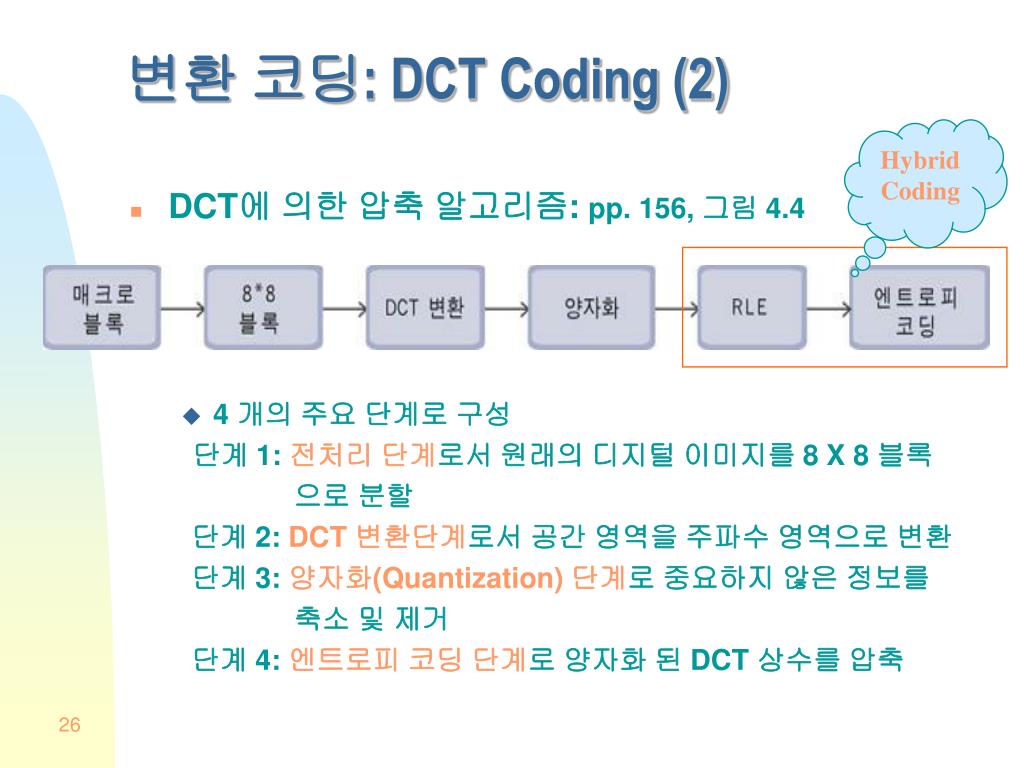 변환 코딩: DCT Coding (2)

Hybrid Coding

DCT에 의한 압축 알고리즘: pp. 156, 그림 4.4

매크로 블록

8*8 블록

DCT 변환

양자화

RLE

엔트로피 코딩

4 개의 주요 단계로 구성

단계 1: 전처리 단계로서 원래의 디지털 이미지를 8 X 8 블록으로 분할

단계 2: DCT 변환단계로서 공간 영역을 주파수 영역으로 변환

단계 3: 양자화(Quantization) 단계로 중요하지 않은 정보를 축소 및 제거

단계 4: 엔트로피 코딩 단계로 양자화 된 DCT 상수를 압축

26